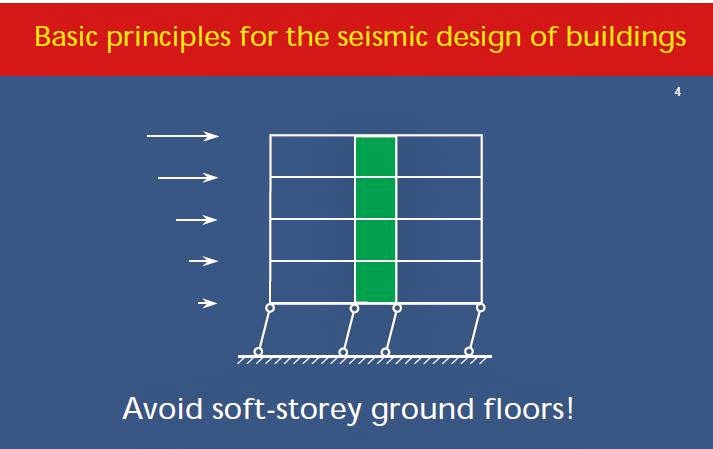 Basic principles for the seismic design of buildings

4

Avoid soft-storey ground floors!